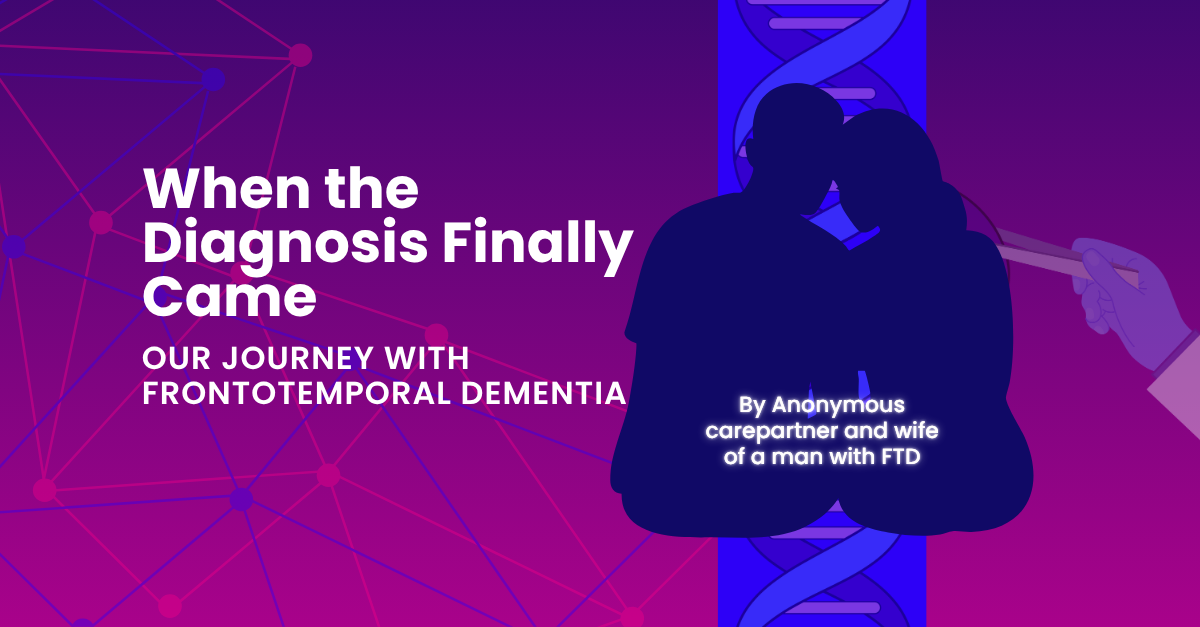 When the Diagnosis Finally Came

OUR JOURNEY WITH FRONTOTEMPORAL DEMENTIA

By Anonymous carepartner and wife of a man with FTD